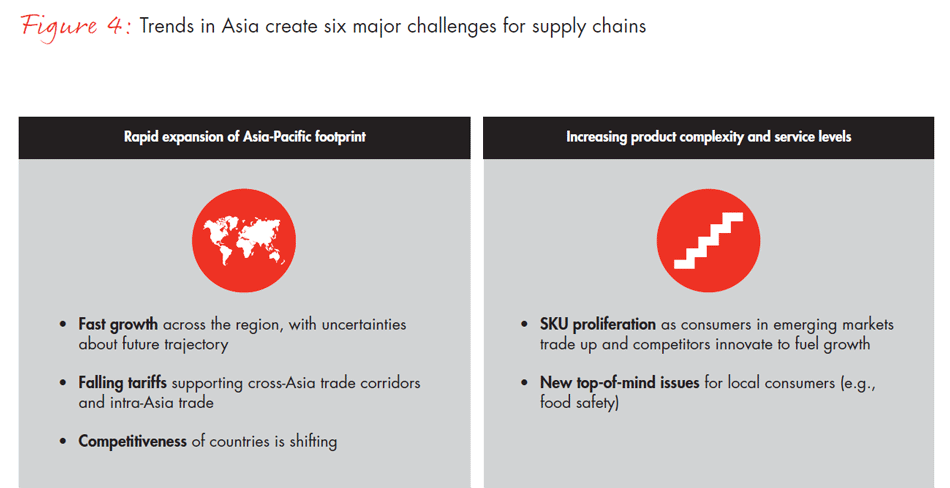 Figure 4: Trends in Asia create six major challenges for supply chains

Rapid expansion of Asia-Pacific footprint

• Fast growth across the region, with uncertainties about future trajectory

• Falling tariffs supporting cross-Asia trade corridors and intra-Asia trade

• Competitiveness of countries is shifting

Increasing product complexity and service levels

• SKU proliferation as consumers in emerging markets trade up and competitors innovate to fuel growth

• New top-of-mind issues for local consumers (e.g., food safety)